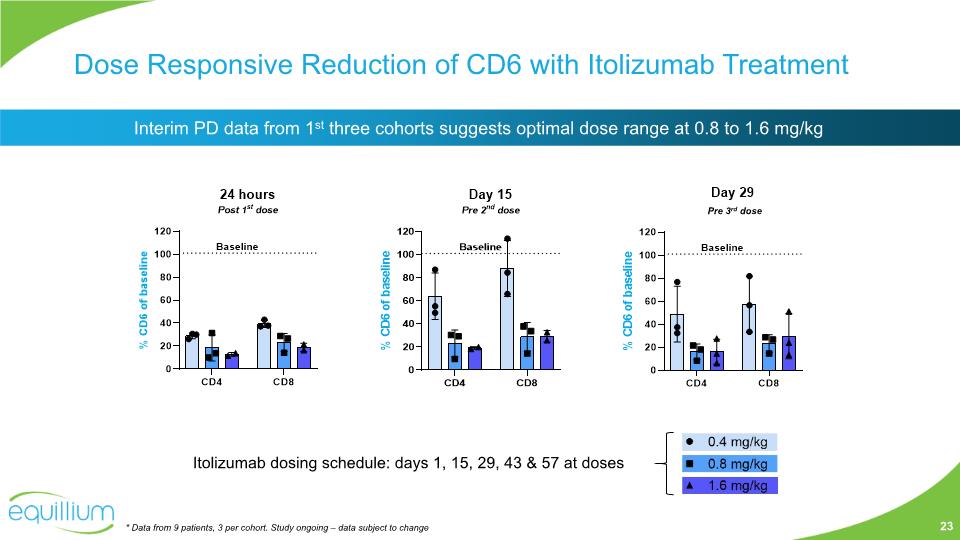 Dose Responsive Reduction of CD6 with Itolizumab Treatment

Interim PD data from 1$^{st}$ three cohorts suggests optimal dose range at 0.8 to 1.6 mg/kg

24 hours
Post 1$^{st}$ dose

% CD6 of baseline
120
100
80
60
40
20
0
Baseline
CD4
CD8

Day 15
Pre 2$^{nd}$ dose

% CD6 of baseline
120
100
80
60
40
20
0
Baseline
CD4
CD8

Day 29
Pre 3$^{rd}$ dose

% CD6 of baseline
120
100
80
60
40
20
0
Baseline
CD4
CD8

Itolizumab dosing schedule: days 1, 15, 29, 43 & 57 at doses

0.4 mg/kg
0.8 mg/kg
1.6 mg/kg

equillium

* Data from 9 patients, 3 per cohort. Study ongoing – data subject to change

23